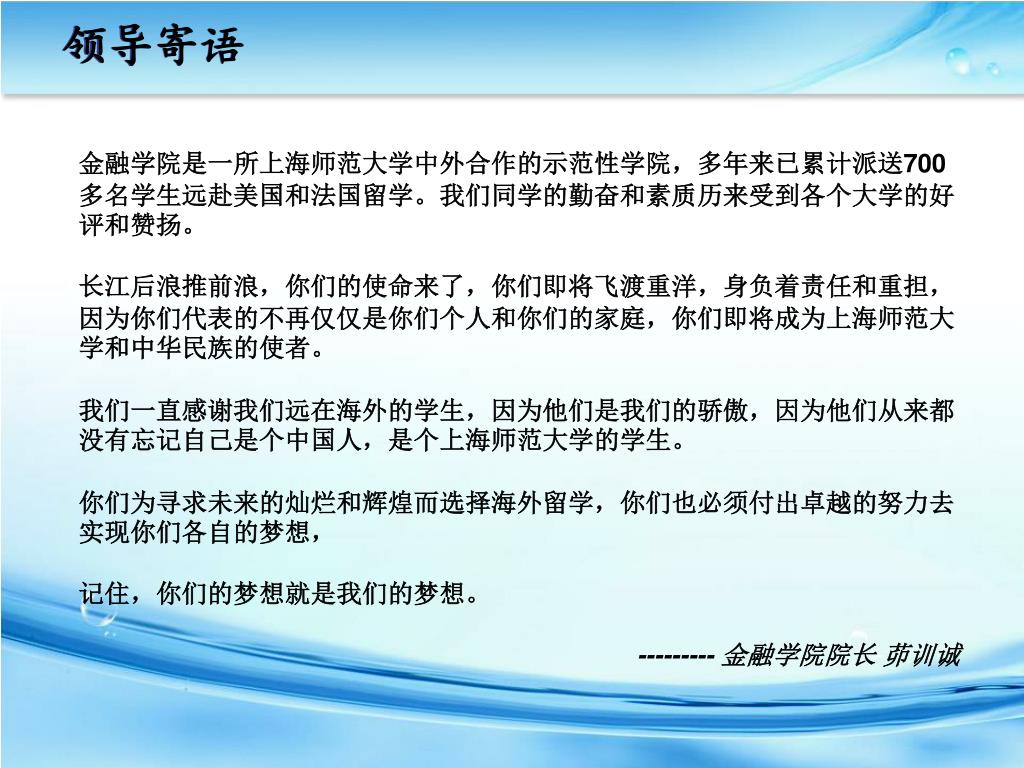 领导寄语

金融学院是一所上海师范大学中外合作的示范性学院，多年来已累计派送700多名学生远赴美国和法国留学。我们同学的勤奋和素质历来受到各个大学的好评和赞扬。

长江后浪推前浪，你们的使命来了，你们即将飞渡重洋，身负着责任和重担，因为你们代表的不再仅仅是你们个人和你们的家庭，你们即将成为上海师范大学和中华民族的使者。

我们一直感谢我们远在海外的学生，因为他们是我们的骄傲，因为他们从来都没有忘记自己是个中国人，是个上海师范大学的学生。

你们为寻求未来的灿烂和辉煌而选择海外留学，你们也必须付出卓越的努力去实现你们各自的梦想，

记住，你们的梦想就是我们的梦想。

--------- 金融学院院长 茆训诚